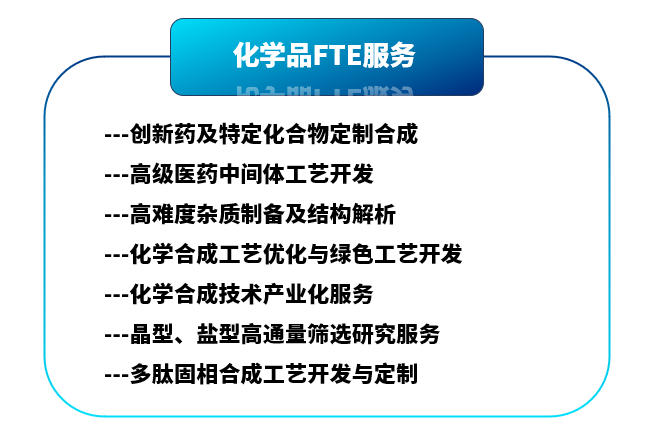 化学品FTE服务

---创新药及特定化合物定制合成
---高级医药中间体工艺开发
---高难度杂质制备及结构解析
---化学合成工艺优化与绿色工艺开发
---化学合成技术产业化服务
---晶型、盐型高通量筛选研究服务
---多肽固相合成工艺开发与定制